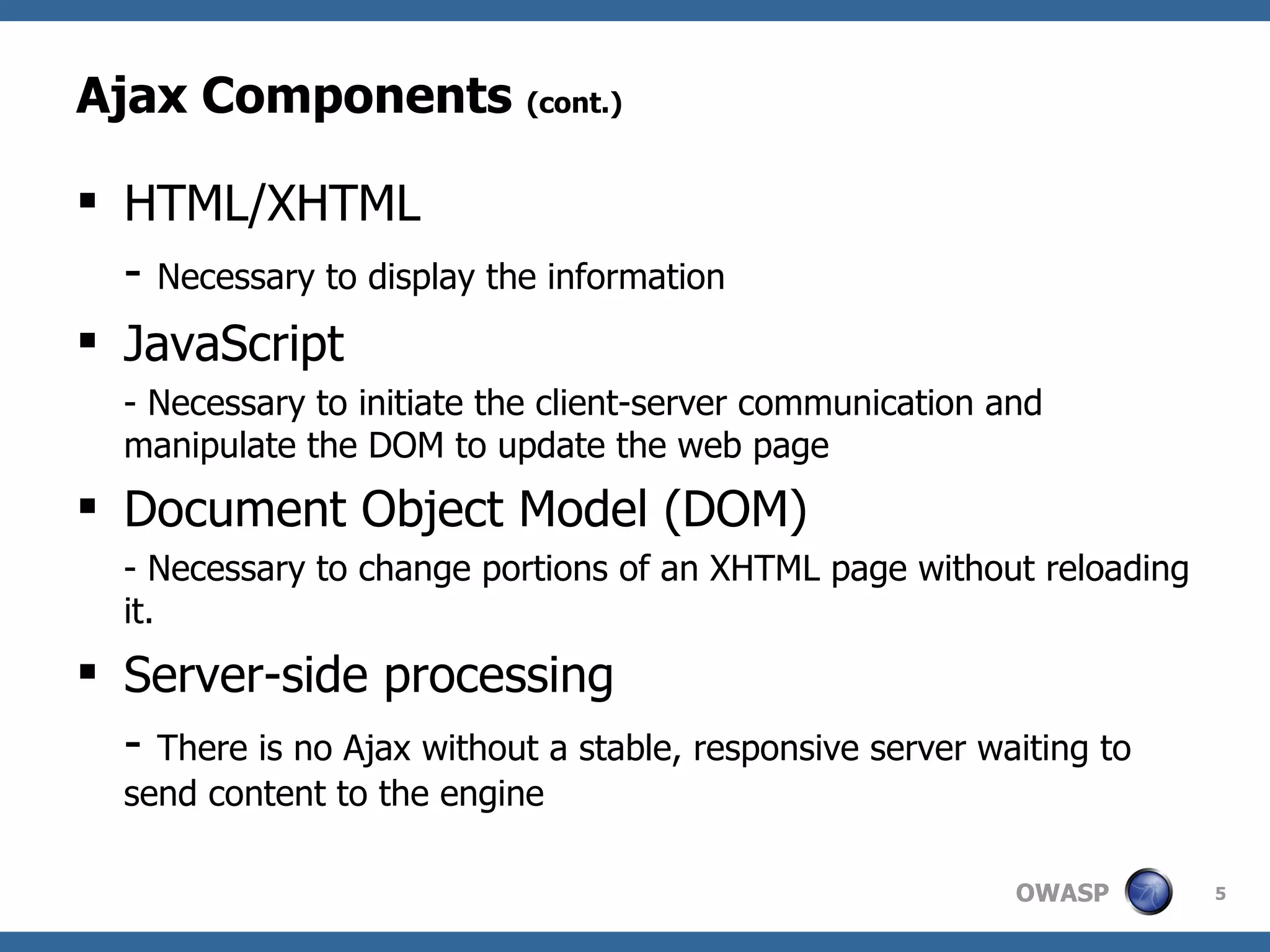 Ajax Components (cont.)

▪ HTML/XHTML

- Necessary to display the information

▪ JavaScript

- Necessary to initiate the client-server communication and manipulate the DOM to update the web page

▪ Document Object Model (DOM)

- Necessary to change portions of an XHTML page without reloading it.

▪ Server-side processing

- There is no Ajax without a stable, responsive server waiting to send content to the engine

OWASP 5